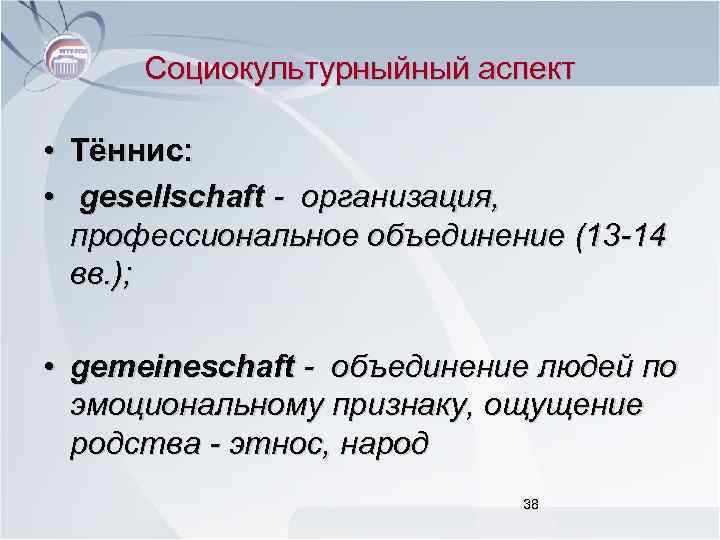 Социокультурныйный аспект

• Тённис:
• gesellschaft - организация, профессиональное объединение (13-14 вв.);

• gemeineschaft - объединение людей по эмоциональному признаку, ощущение родства - этнос, народ

38